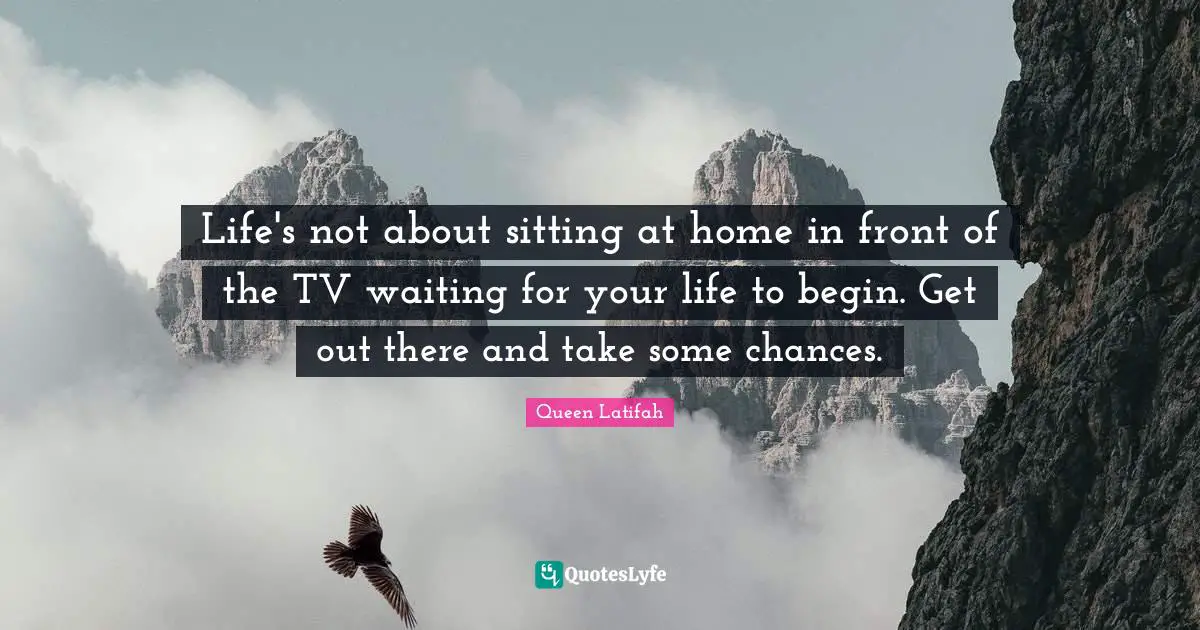 Life's not about sitting at home in front of the TV waiting for your life to begin. Get out there and take some chances.

Queen Latifah

QuotesLyfe